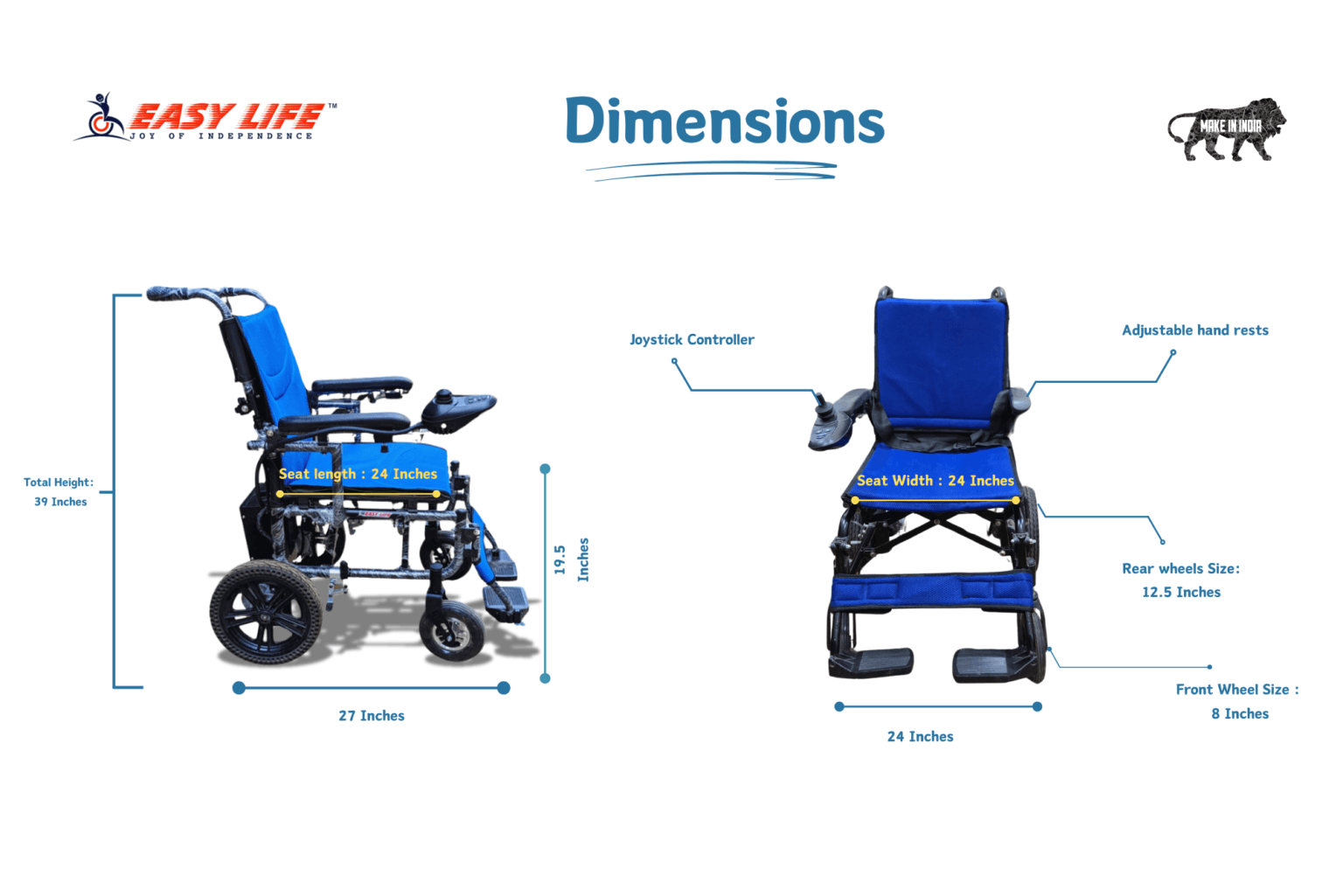 EASY LIFE™
JOY OF INDEPENDENCE

Dimensions

MAKE IN INDIA

Total Height: 39 Inches

Seat length : 24 Inches

19.5 Inches

27 Inches

Joystick Controller

Adjustable hand rests

Seat Width : 24 Inches

Rear wheels Size: 12.5 Inches

Front Wheel Size : 8 Inches

24 Inches